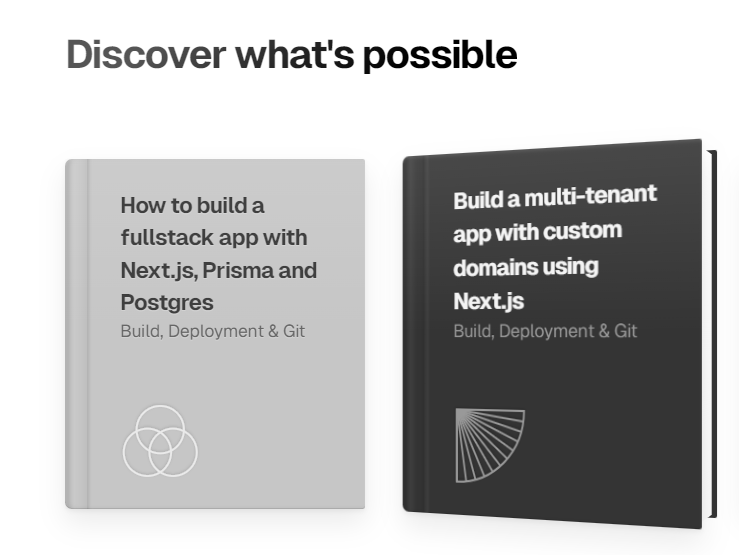 Discover what's possible

How to build a fullstack app with Next.js, Prisma and Postgres

Build, Deployment & Git

Build a multi-tenant app with custom domains using Next.js

Build, Deployment & Git